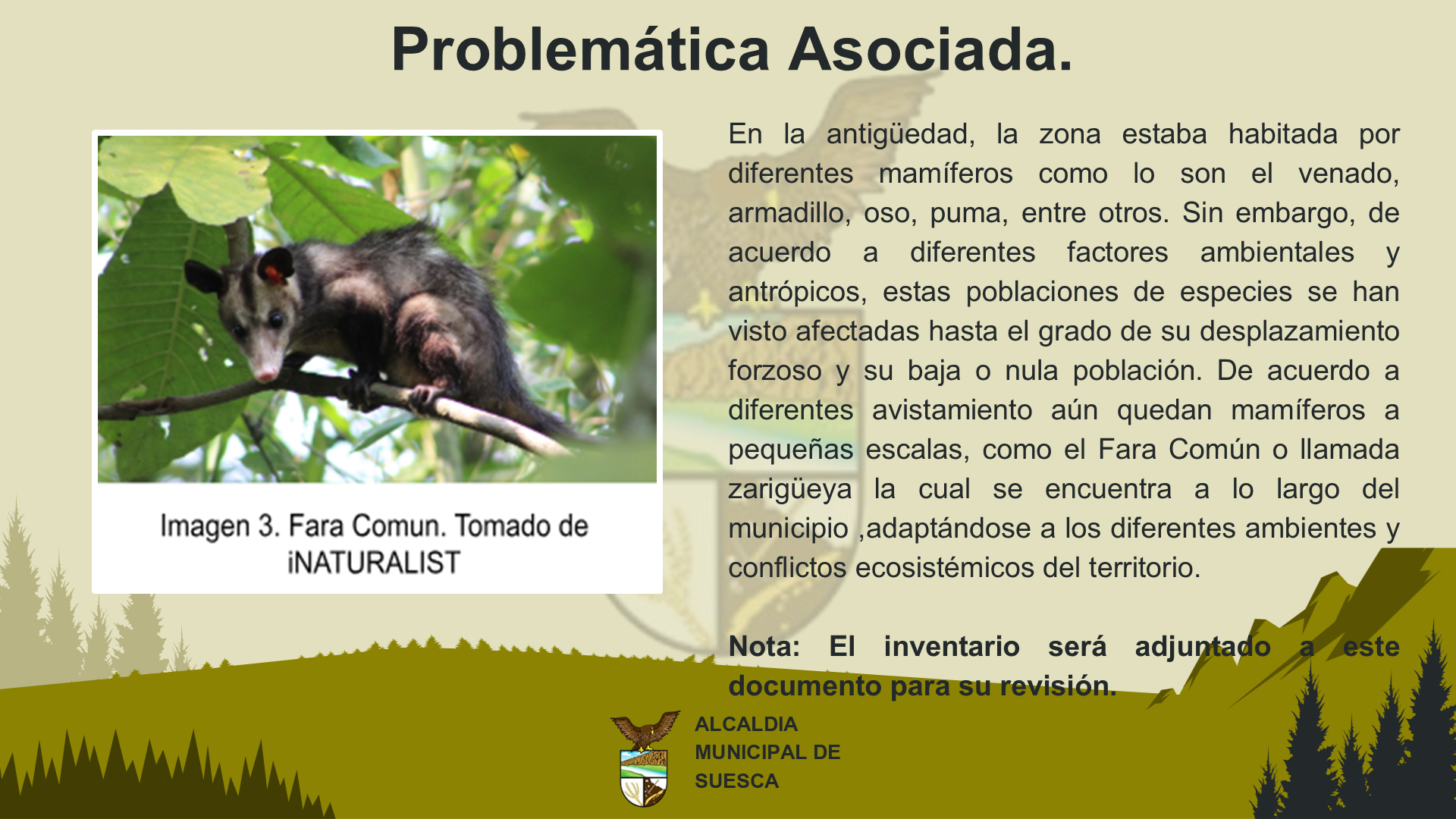 Problemática Asociada.

Imagen 3. Fara Comun. Tomado de iNATURALIST

En la antigüedad, la zona estaba habitada por diferentes mamíferos como lo son el venado, armadillo, oso, puma, entre otros. Sin embargo, de acuerdo a diferentes factores ambientales y antrópicos, estas poblaciones de especies se han visto afectadas hasta el grado de su desplazamiento forzoso y su baja o nula población. De acuerdo a diferentes avistamiento aún quedan mamíferos a pequeñas escalas, como el Fara Común o llamada zarigüeya la cual se encuentra a lo largo del municipio ,adaptándose a los diferentes ambientes y conflictos ecosistémicos del territorio.

Nota: El inventario será adjuntado a este documento para su revisión.

ALCALDIA MUNICIPAL DE SUESCA